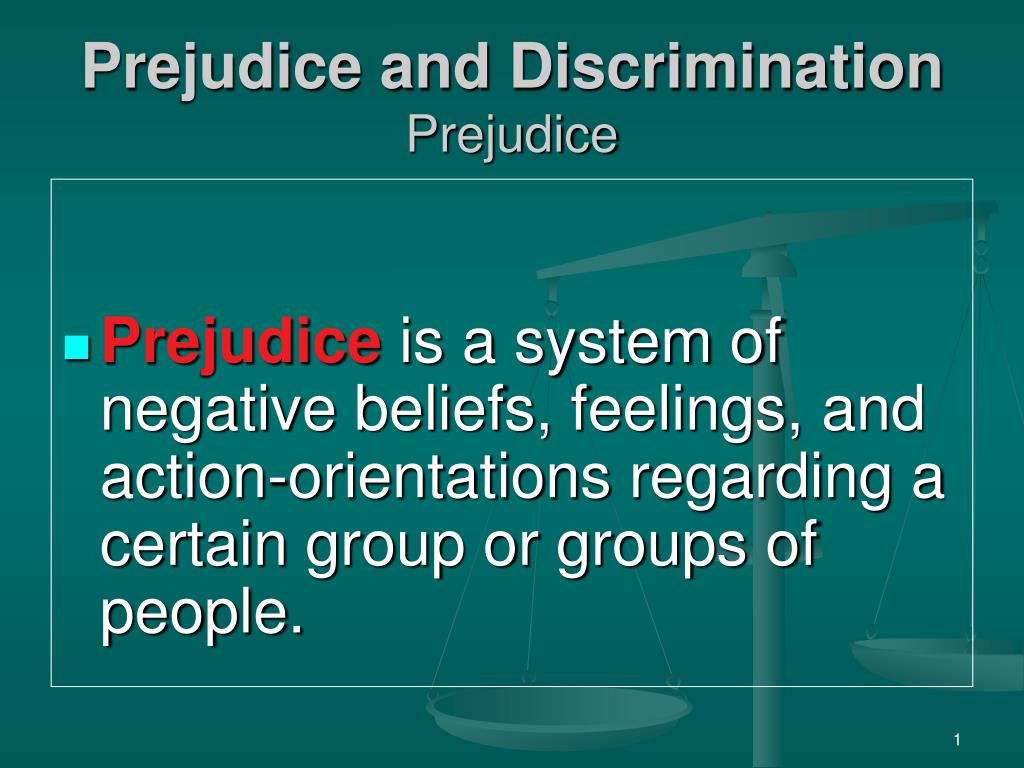 Prejudice and Discrimination
Prejudice

Prejudice is a system of negative beliefs, feelings, and action-orientations regarding a certain group or groups of people.

1